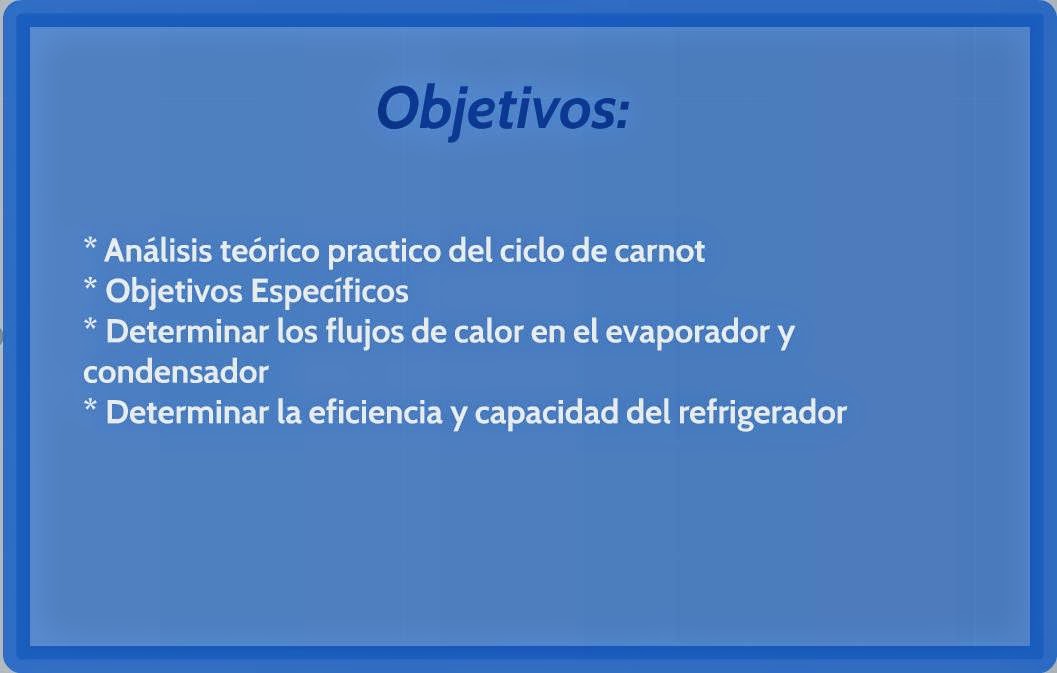 Objetivos:

* Análisis teórico practico del ciclo de carnot
* Objetivos Específicos
* Determinar los flujos de calor en el evaporador y condensador
* Determinar la eficiencia y capacidad del refrigerador